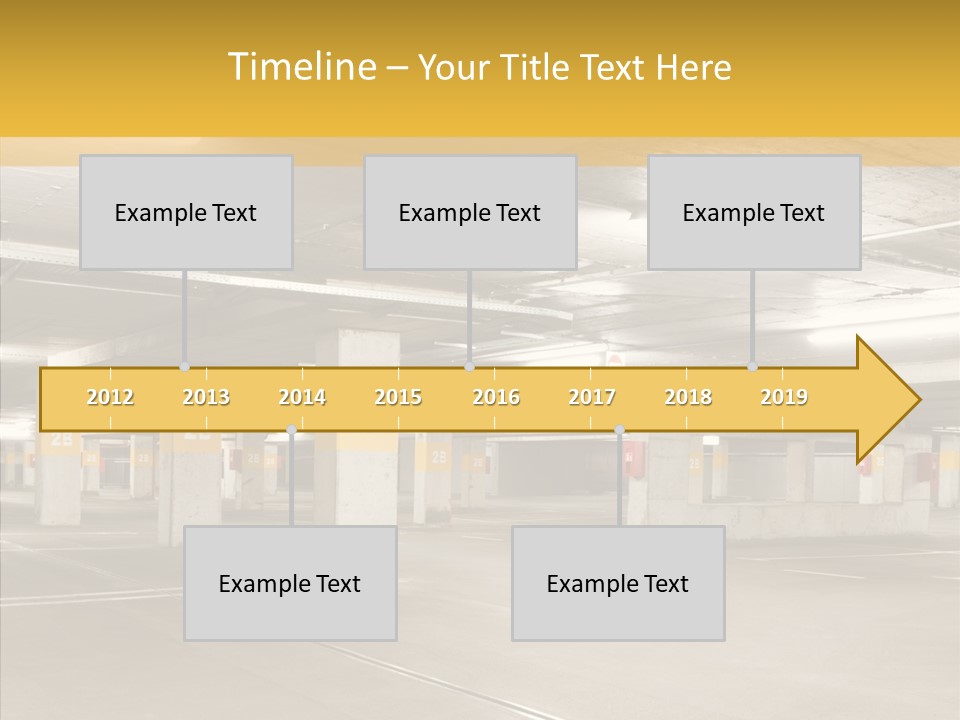 Timeline – Your Title Text Here

Example Text

Example Text

Example Text

2012 2013 2014 2015 2016 2017 2018 2019

Example Text

Example Text